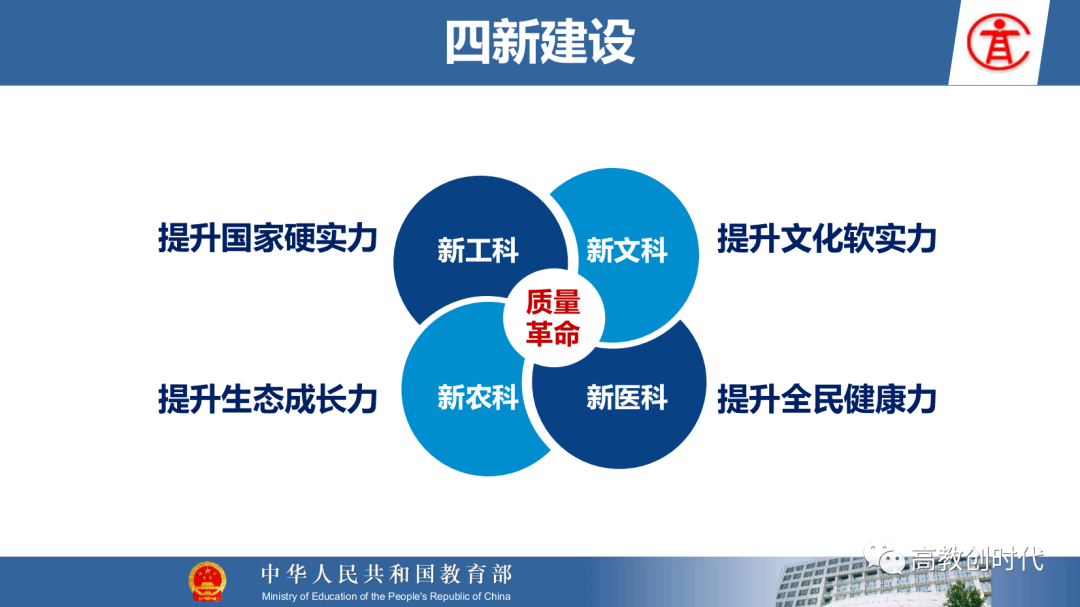 四新建设

提升国家硬实力

新工科

新文科

提升文化软实力

质量革命

提升生态成长力

新农科

新医科

提升全民健康力

中华人民共和国教育部
Ministry of Education of the People's Republic of China

高教创时代